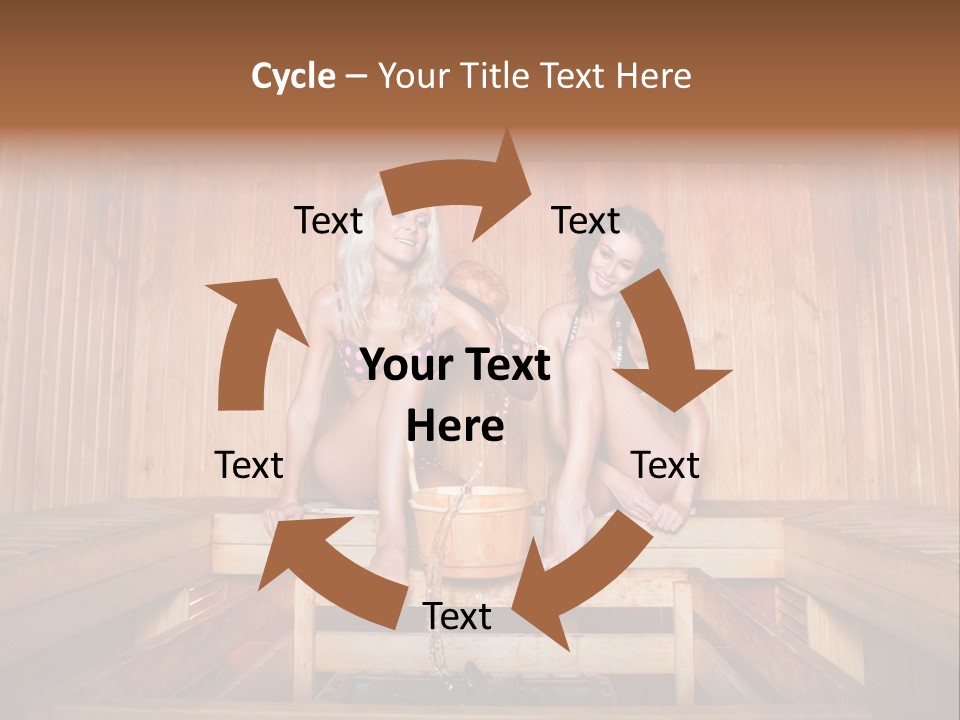 Cycle – Your Title Text Here

Text

Text

Your Text Here

Text

Text

Text